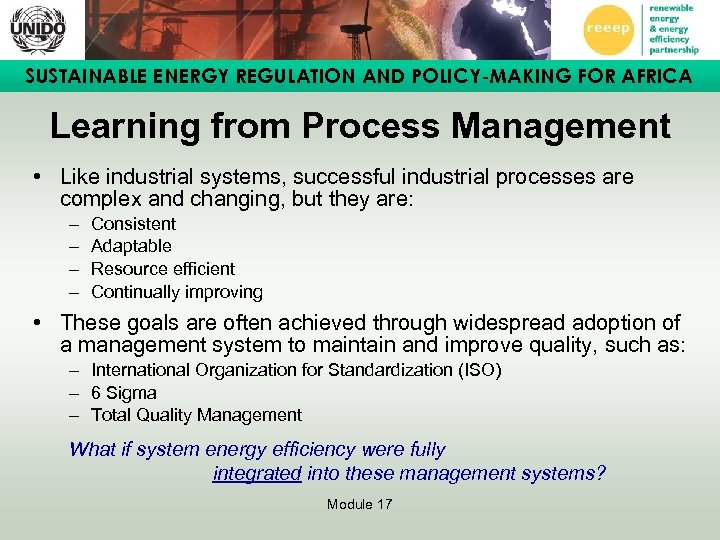 UNIDO

reeep renewable energy & energy efficiency partnership

SUSTAINABLE ENERGY REGULATION AND POLICY-MAKING FOR AFRICA

Learning from Process Management

• Like industrial systems, successful industrial processes are complex and changing, but they are:
– Consistent
– Adaptable
– Resource efficient
– Continually improving

• These goals are often achieved through widespread adoption of a management system to maintain and improve quality, such as:
– International Organization for Standardization (ISO)
– 6 Sigma
– Total Quality Management

What if system energy efficiency were fully integrated into these management systems?

Module 17